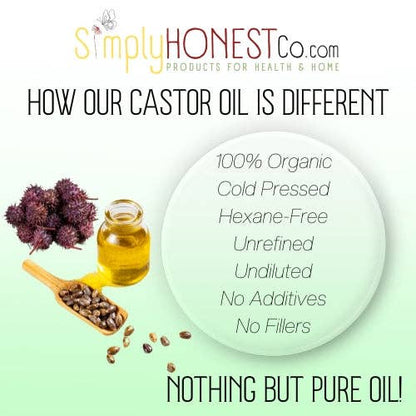 SimplyHONESTCo.com
PRODUCTS FOR HEALTH & HOME

HOW OUR CASTOR OIL IS DIFFERENT

100% Organic
Cold Pressed
Hexane-Free
Unrefined
Undiluted
No Additives
No Fillers

NOTHING BUT PURE OIL!